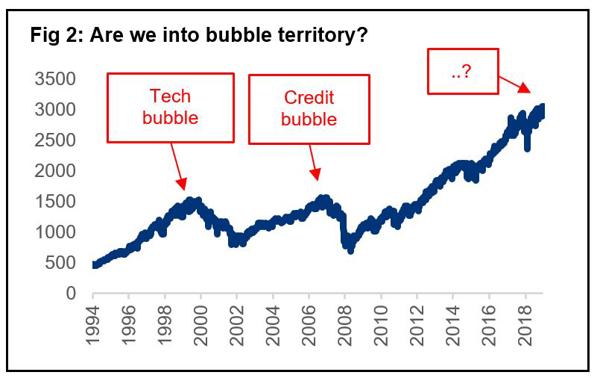 Fig 2: Are we into bubble territory?

3500
3000
2500
2000
1500
1000
500
0

Tech bubble

Credit bubble

..?

1994
1996
1998
2000
2002
2004
2006
2008
2010
2012
2014
2016
2018